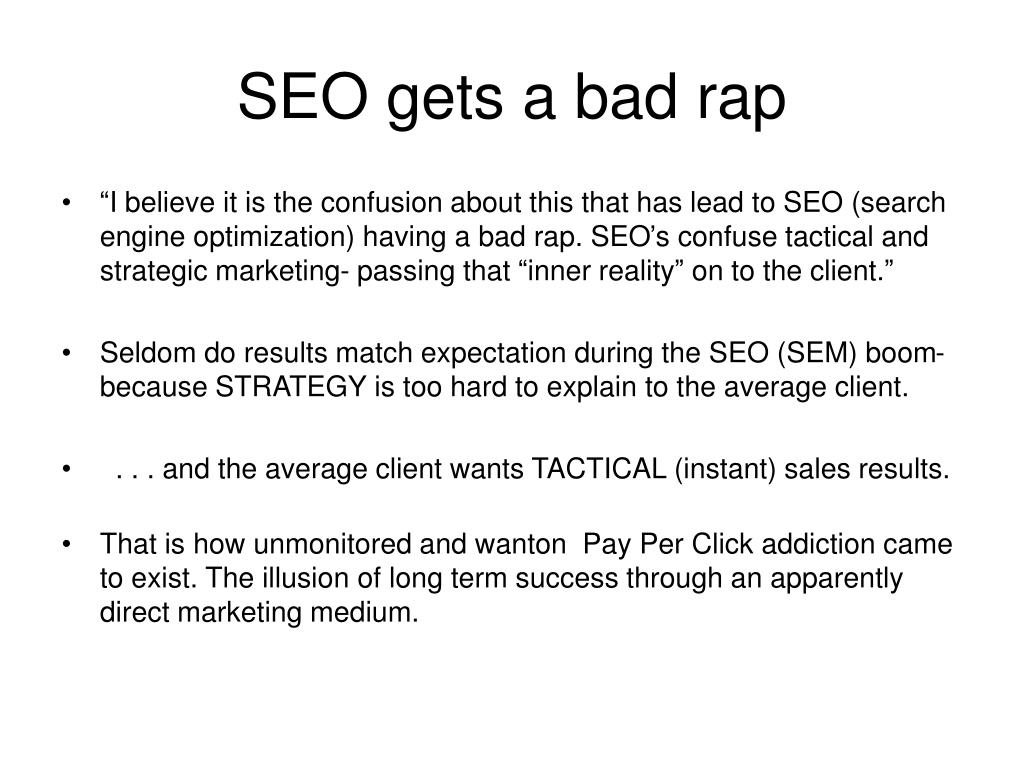 SEO gets a bad rap

• “I believe it is the confusion about this that has lead to SEO (search engine optimization) having a bad rap. SEO’s confuse tactical and strategic marketing- passing that “inner reality” on to the client.”

• Seldom do results match expectation during the SEO (SEM) boom- because STRATEGY is too hard to explain to the average client.

• . . . and the average client wants TACTICAL (instant) sales results.

• That is how unmonitored and wanton Pay Per Click addiction came to exist. The illusion of long term success through an apparently direct marketing medium.